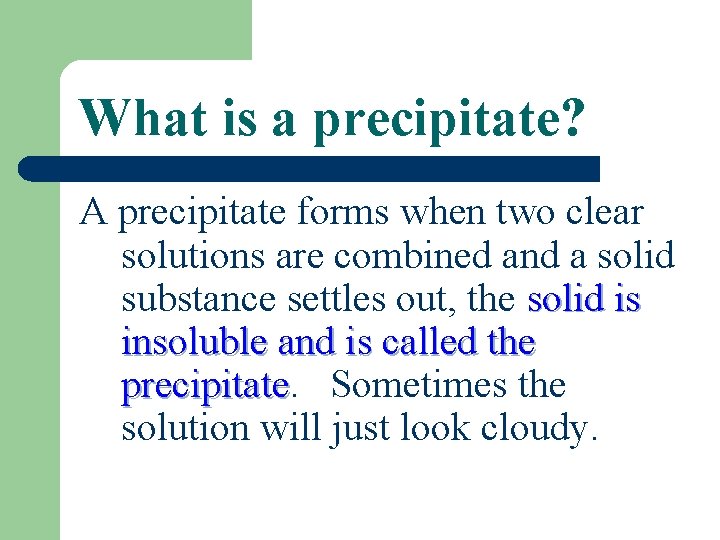 What is a precipitate?

A precipitate forms when two clear solutions are combined and a solid substance settles out, the solid is insoluble and is called the precipitate. Sometimes the solution will just look cloudy.